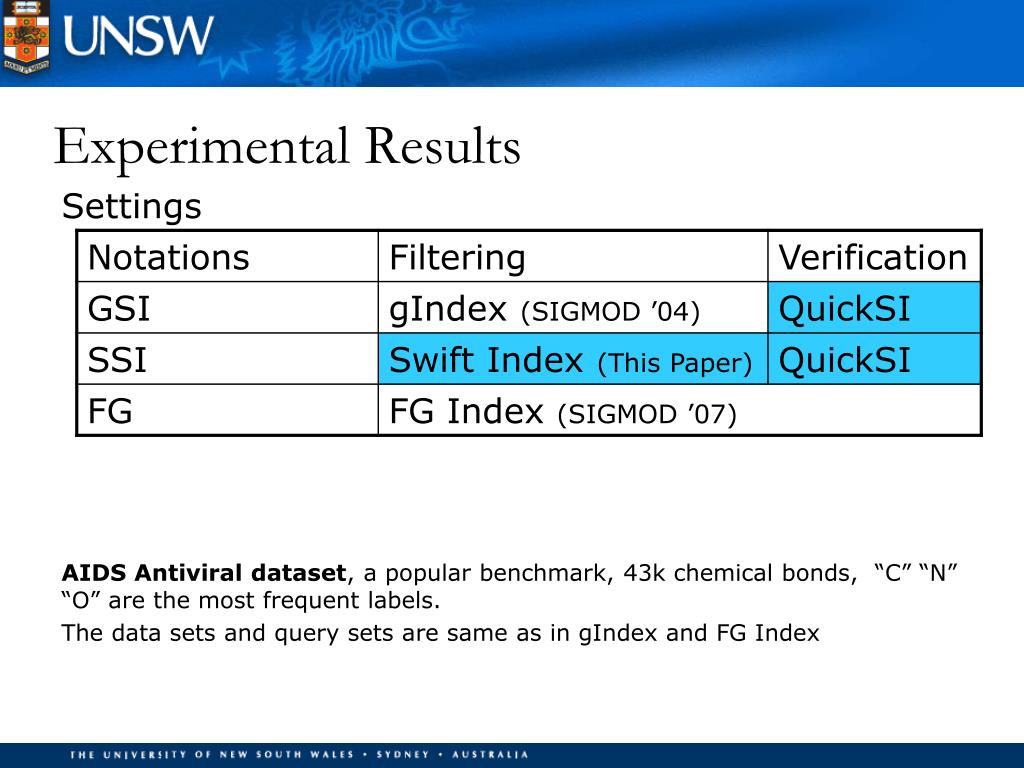 UNSW

Experimental Results

Settings

| Notations | Filtering | Verification |
|---|---|---|
| GSI | gIndex (SIGMOD ’04) | QuickSI |
| SSI | Swift Index (This Paper) | QuickSI |
| FG | FG Index (SIGMOD ’07) | |

**AIDS Antiviral dataset**, a popular benchmark, 43k chemical bonds, “C” “N” “O” are the most frequent labels.

The data sets and query sets are same as in gIndex and FG Index

THE UNIVERSITY OF NEW SOUTH WALES • SYDNEY • AUSTRALIA